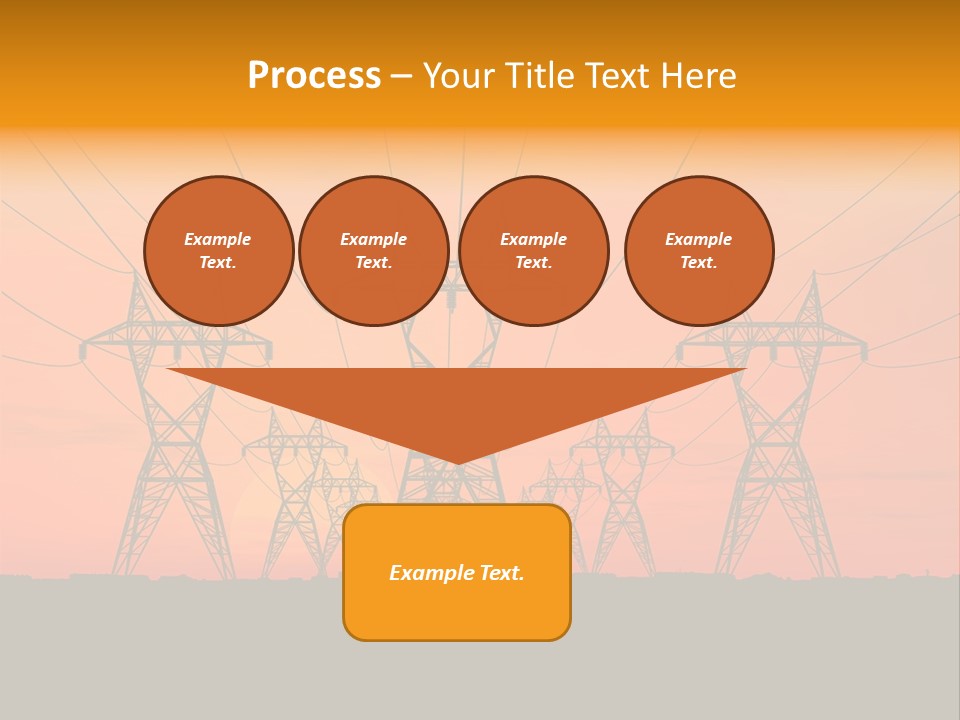 Process – Your Title Text Here

Example Text.

Example Text.

Example Text.

Example Text.

Example Text.